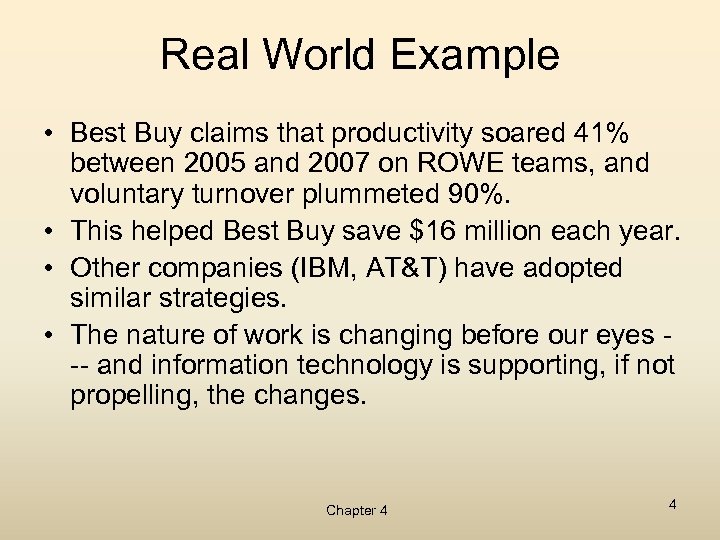 Real World Example

• Best Buy claims that productivity soared 41% between 2005 and 2007 on ROWE teams, and voluntary turnover plummeted 90%.
• This helped Best Buy save \$16 million each year.
• Other companies (IBM, AT&T) have adopted similar strategies.
• The nature of work is changing before our eyes --- and information technology is supporting, if not propelling, the changes.

Chapter 4

4